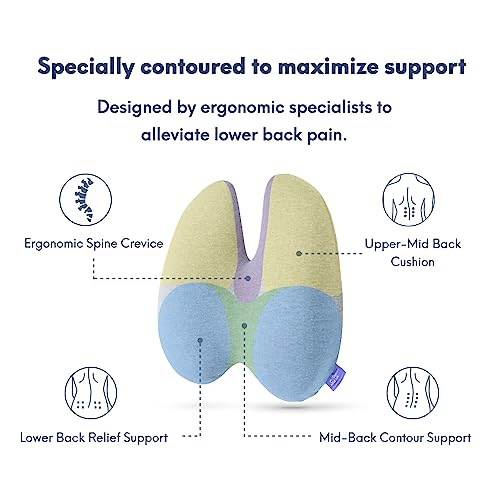 Specially contoured to maximize support

Designed by ergonomic specialists to alleviate lower back pain.

Ergonomic Spine Crevice

Upper-Mid Back Cushion

Lower Back Relief Support

Mid-Back Contour Support